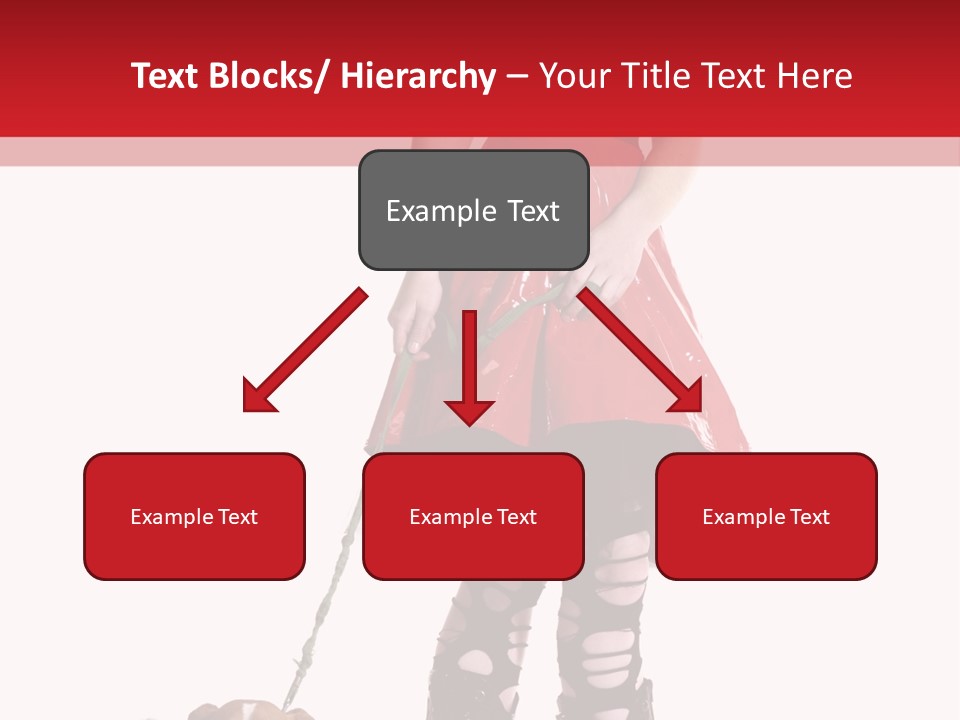 Text Blocks/ Hierarchy – Your Title Text Here

Example Text

Example Text

Example Text

Example Text